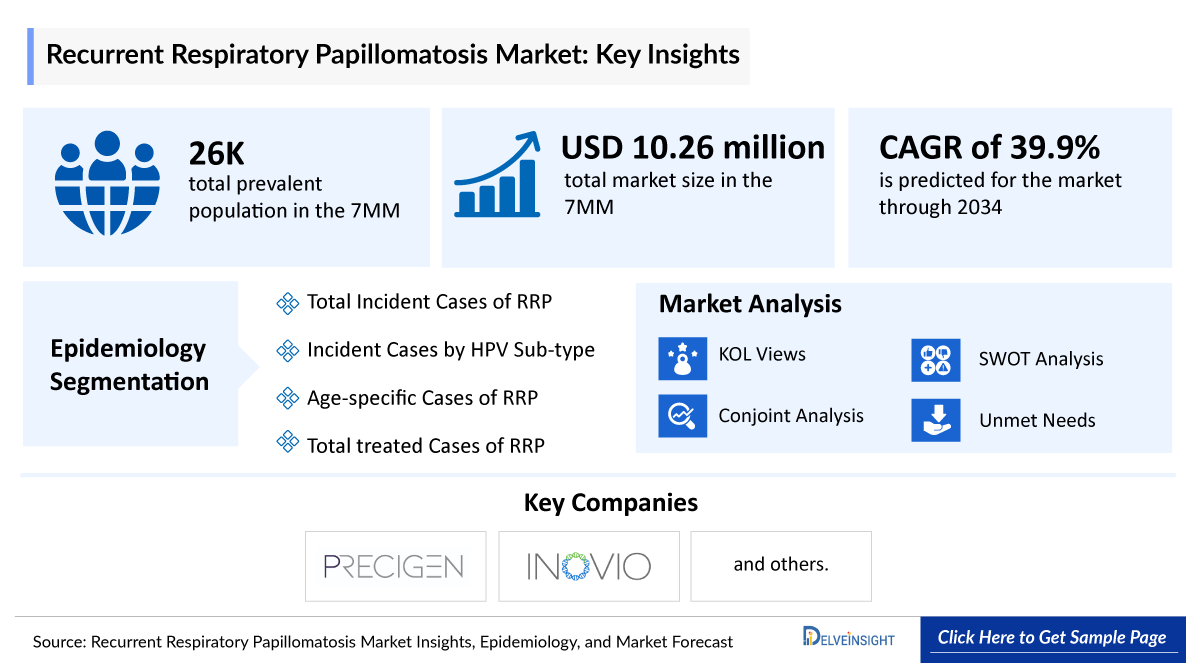 Recurrent Respiratory Papillomatosis Market: Key Insights

26K
total prevalent population in the 7MM

USD 10.26 million
total market size in the 7MM

CAGR of 39.9%
is predicted for the market through 2034

Epidemiology Segmentation

Total Incident Cases of RRP
Incident Cases by HPV Sub-type
Age-specific Cases of RRP
Total treated Cases of RRP

Market Analysis

KOL Views
SWOT Analysis
Conjoint Analysis
Unmet Needs

Key Companies

PRECIGEN
INOVIO
and others.

Source: Recurrent Respiratory Papillomatosis Market Insights, Epidemiology, and Market Forecast

DELVEINSIGHT

Click Here to Get Sample Page